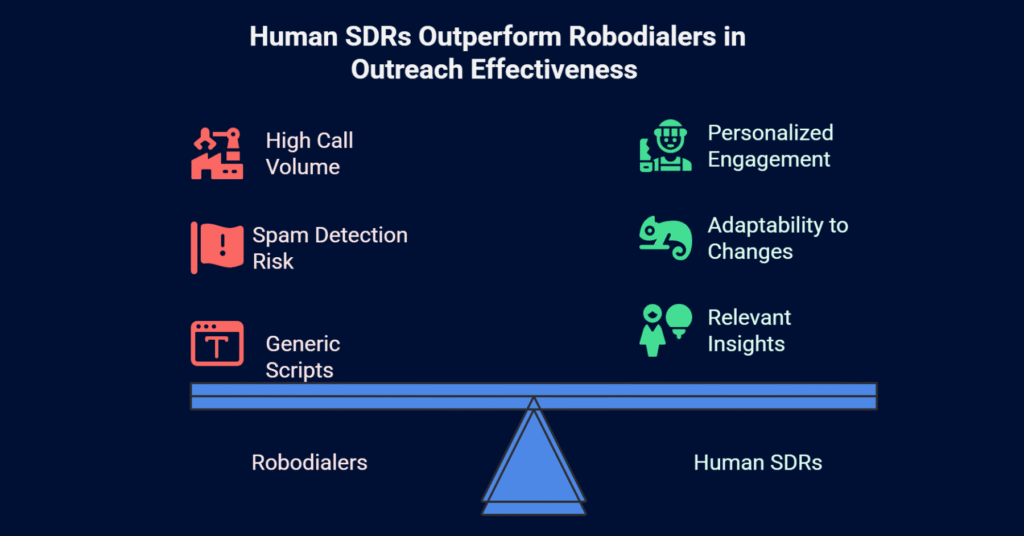 Human SDRs Outperform Robodialers in Outreach Effectiveness

High Call Volume

Spam Detection Risk

Generic Scripts

Personalized Engagement

Adaptability to Changes

Relevant Insights

Robodialers

Human SDRs